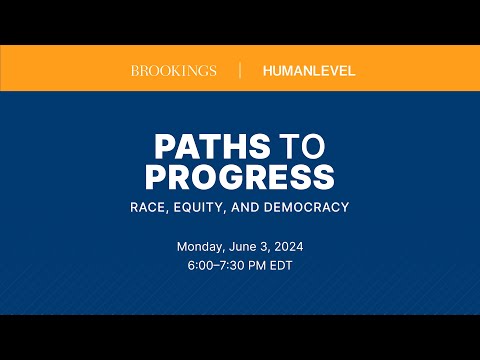 BROOKINGS | HUMANLEVEL

PATHS TO PROGRESS

RACE, EQUITY, AND DEMOCRACY

Monday, June 3, 2024
6:00–7:30 PM EDT